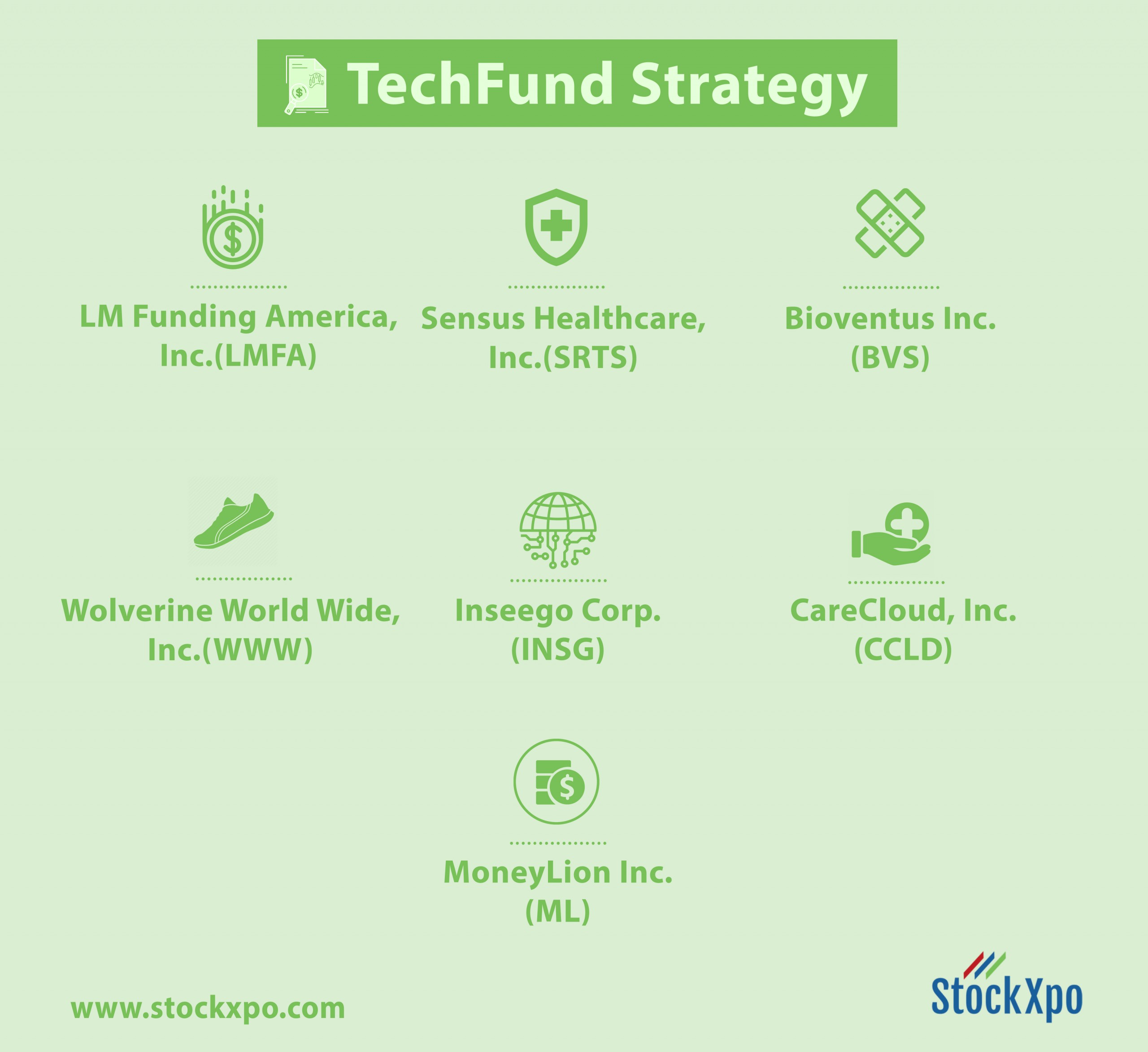 TechFund Strategy

LM Funding America, Inc.(LMFA)

Sensus Healthcare, Inc.(SRTS)

Bioventus Inc. (BVS)

Wolverine World Wide, Inc.(WWW)

Inseego Corp. (INSG)

CareCloud, Inc. (CCLD)

MoneyLion Inc. (ML)

www.stockxpo.com

StockXpo